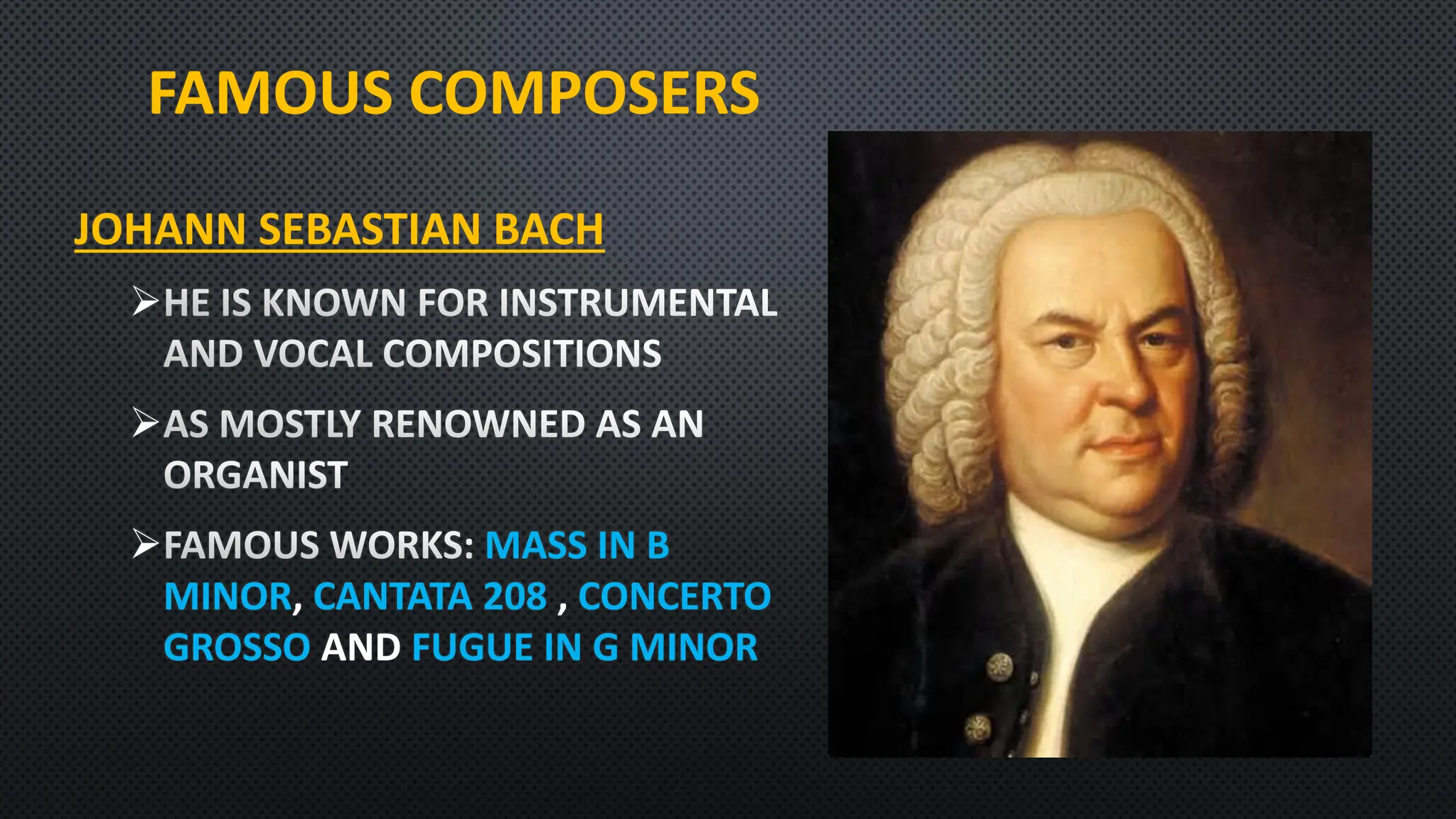 FAMOUS COMPOSERS

JOHANN SEBASTIAN BACH

➢HE IS KNOWN FOR INSTRUMENTAL AND VOCAL COMPOSITIONS

➢AS MOSTLY RENOWNED AS AN ORGANIST

➢FAMOUS WORKS: MASS IN B MINOR, CANTATA 208 , CONCERTO GROSSO AND FUGUE IN G MINOR